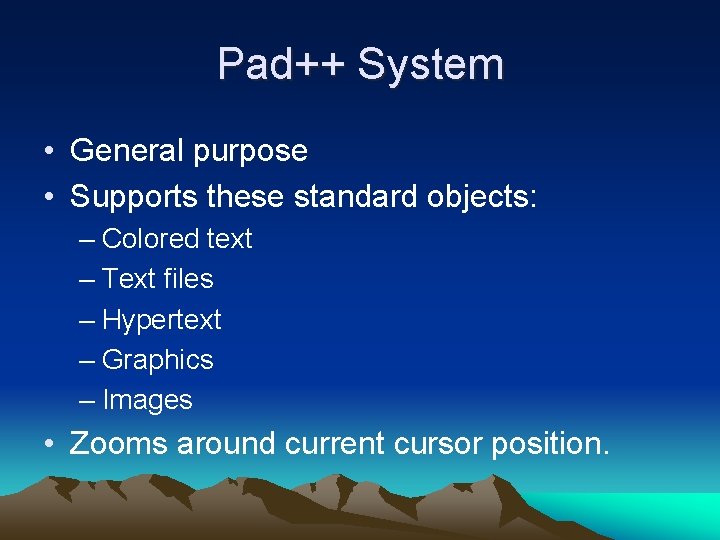 Pad++ System

• General purpose
• Supports these standard objects:
– Colored text
– Text files
– Hypertext
– Graphics
– Images
• Zooms around current cursor position.